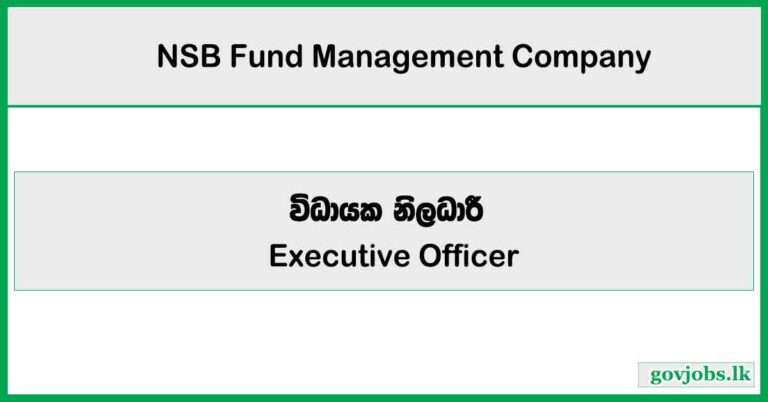 NSB Fund Management Company

විධායක නිලධාරී
Executive Officer

govjobs.lk